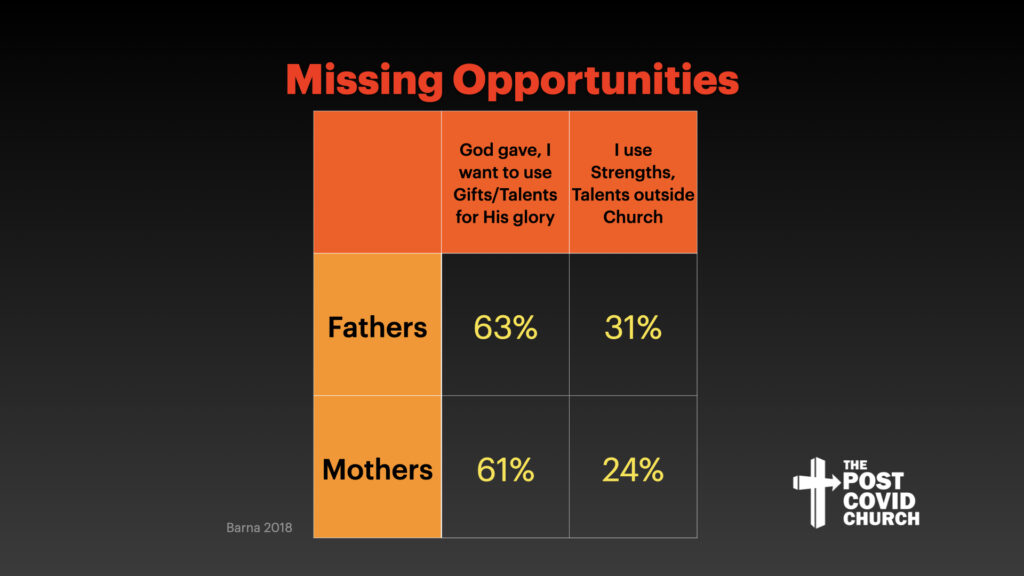 Missing Opportunities

| | God gave, I want to use Gifts/Talents for His glory | I use Strengths, Talents outside Church |
|---|---|---|
| Fathers | 63% | 31% |
| Mothers | 61% | 24% |

Barna 2018

THE POST COVID CHURCH